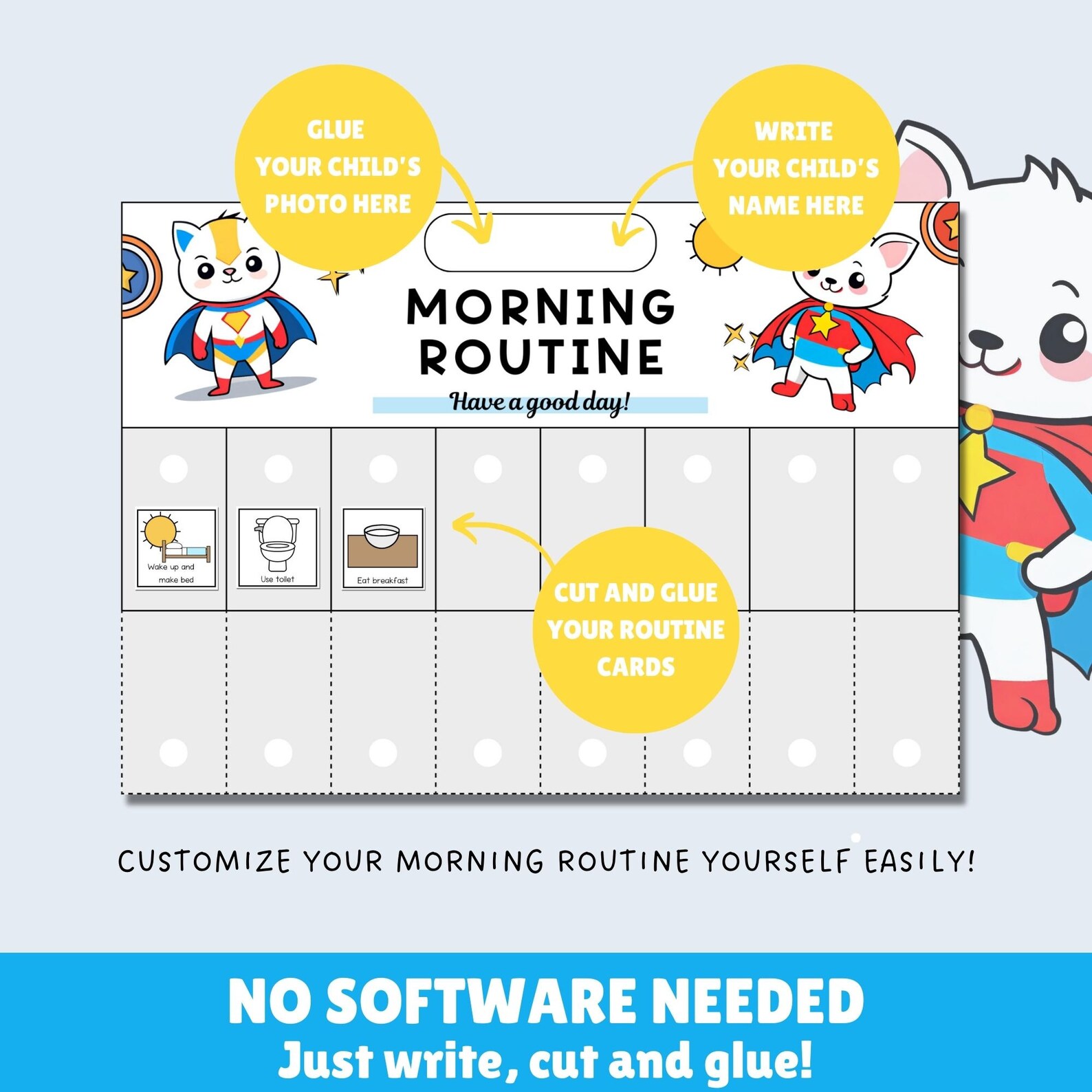 GLUE YOUR CHILD'S PHOTO HERE

WRITE YOUR CHILD'S NAME HERE

MORNING ROUTINE

Have a good day!

Wake up and make bed

Use toilet

Eat breakfast

CUT AND GLUE YOUR ROUTINE CARDS

CUSTOMIZE YOUR MORNING ROUTINE YOURSELF EASILY!

NO SOFTWARE NEEDED

Just write, cut and glue!